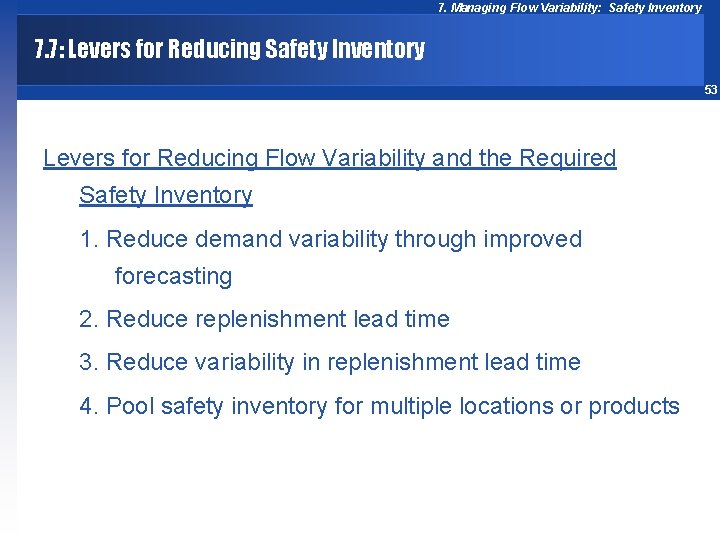 7. Managing Flow Variability: Safety Inventory

7.7: Levers for Reducing Safety Inventory

53

Levers for Reducing Flow Variability and the Required Safety Inventory

1. Reduce demand variability through improved forecasting

2. Reduce replenishment lead time

3. Reduce variability in replenishment lead time

4. Pool safety inventory for multiple locations or products